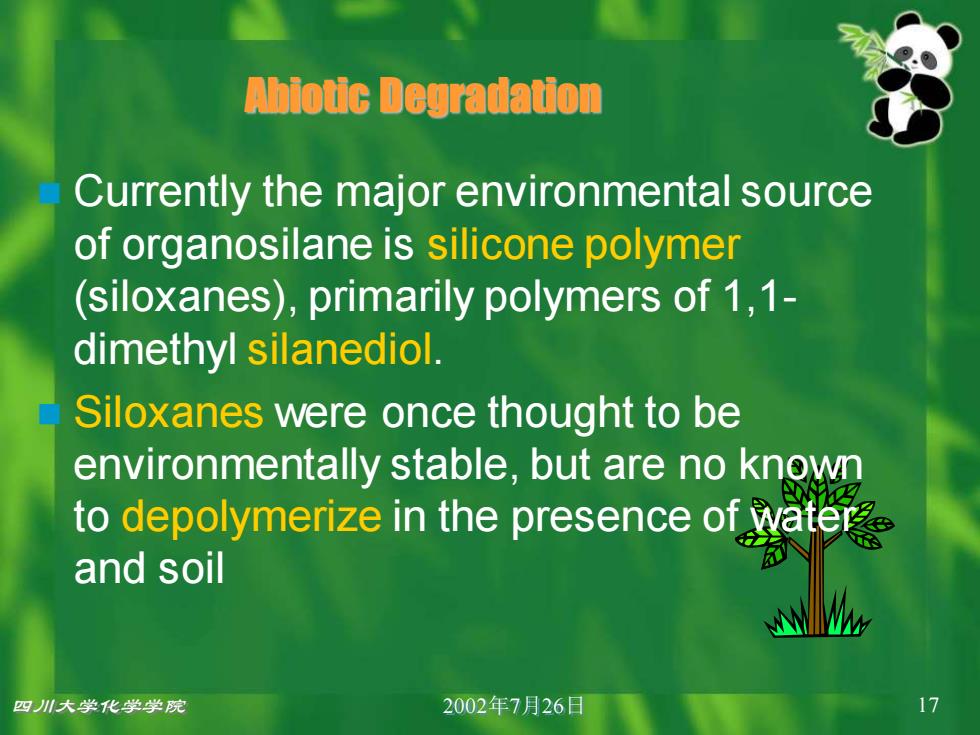 Abiotic Degradation

Currently the major environmental source of organosilane is silicone polymer (siloxanes), primarily polymers of 1,1-dimethyl silanediol.

Siloxanes were once thought to be environmentally stable, but are no known to depolymerize in the presence of water and soil

四川大学化学学院

2002年7月26日

17